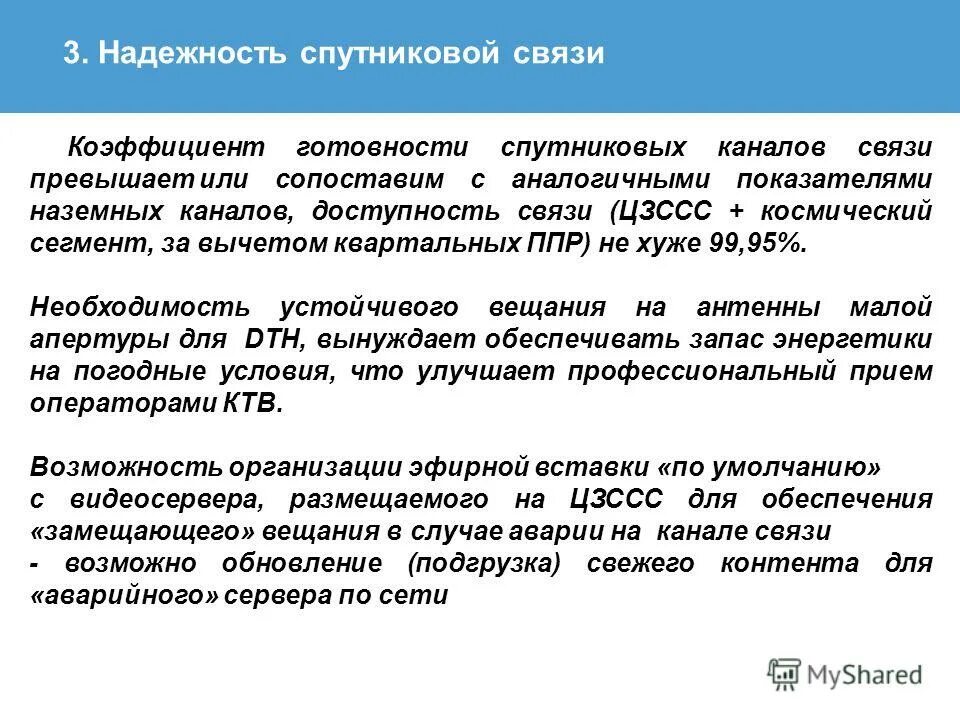 3. Надежность спутниковой связи

Коэффициент готовности спутниковых каналов связи превышает или сопоставим с аналогичными показателями наземных каналов, доступность связи (ЦЗССС + космический сегмент, за вычетом квартальных ППР) не хуже 99,95%.

Необходимость устойчивого вещания на антенны малой апертуры для DTH, вынуждает обеспечивать запас энергетики на погодные условия, что улучшает профессиональный прием операторами КТВ.

Возможность организации эфирной вставки «по умолчанию» с видеосервера, размещаемого на ЦЗССС для обеспечения «замещающего» вещания в случае аварии на канале связи
- возможно обновление (подгрузка) свежего контента для «аварийного» сервера по сети

MyShared